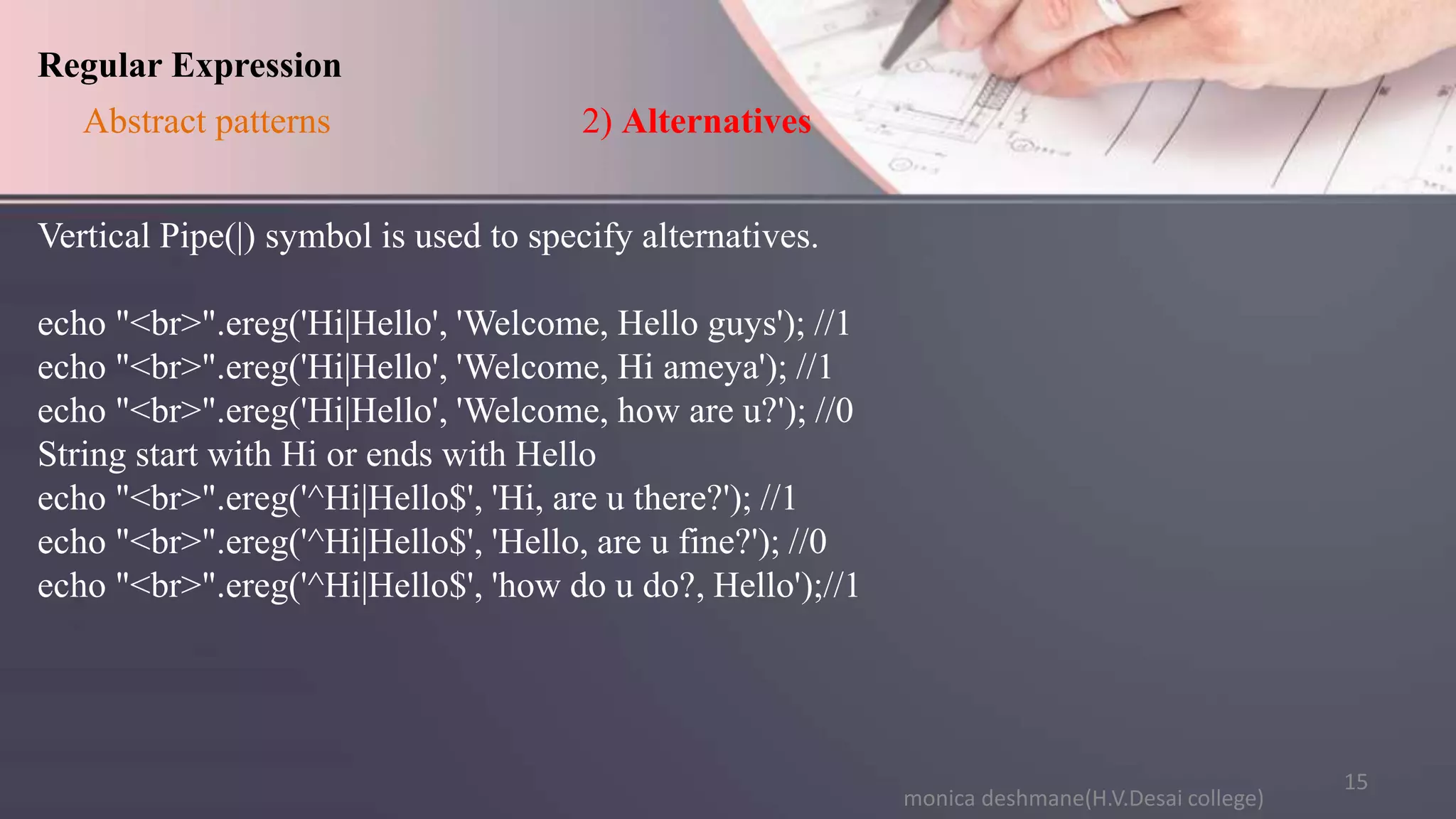 Regular Expression

Abstract patterns

2) Alternatives

Vertical Pipe(|) symbol is used to specify alternatives.

echo "<br>".ereg('Hi|Hello', 'Welcome, Hello guys'); //1
echo "<br>".ereg('Hi|Hello', 'Welcome, Hi ameya'); //1
echo "<br>".ereg('Hi|Hello', 'Welcome, how are u?'); //0
String start with Hi or ends with Hello
echo "<br>".ereg('^Hi|Hello$', 'Hi, are u there?'); //1
echo "<br>".ereg('^Hi|Hello$', 'Hello, are u fine?'); //0
echo "<br>".ereg('^Hi|Hello$', 'how do u do?, Hello');//1

monica deshmane(H.V.Desai college)

15